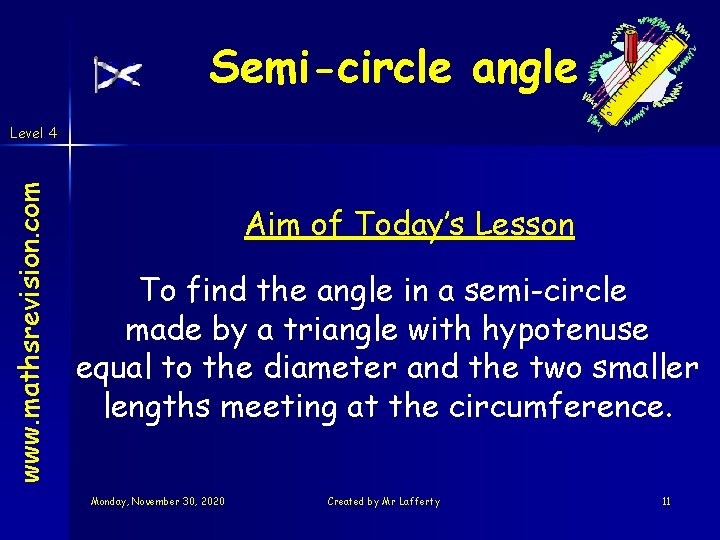 Semi-circle angle

Level 4

www.mathsrevision.com

Aim of Today's Lesson

To find the angle in a semi-circle made by a triangle with hypotenuse equal to the diameter and the two smaller lengths meeting at the circumference.

Monday, November 30, 2020

Created by Mr Lafferty

11